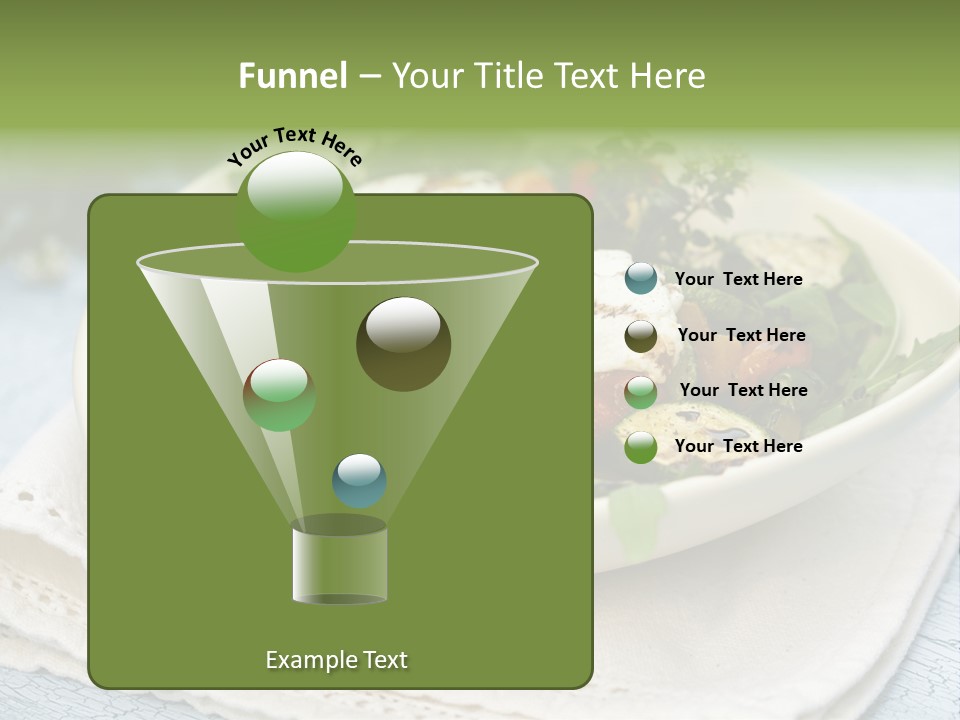 Funnel – Your Title Text Here

Your Text Here

Your Text Here

Your Text Here

Your Text Here

Your Text Here

Example Text